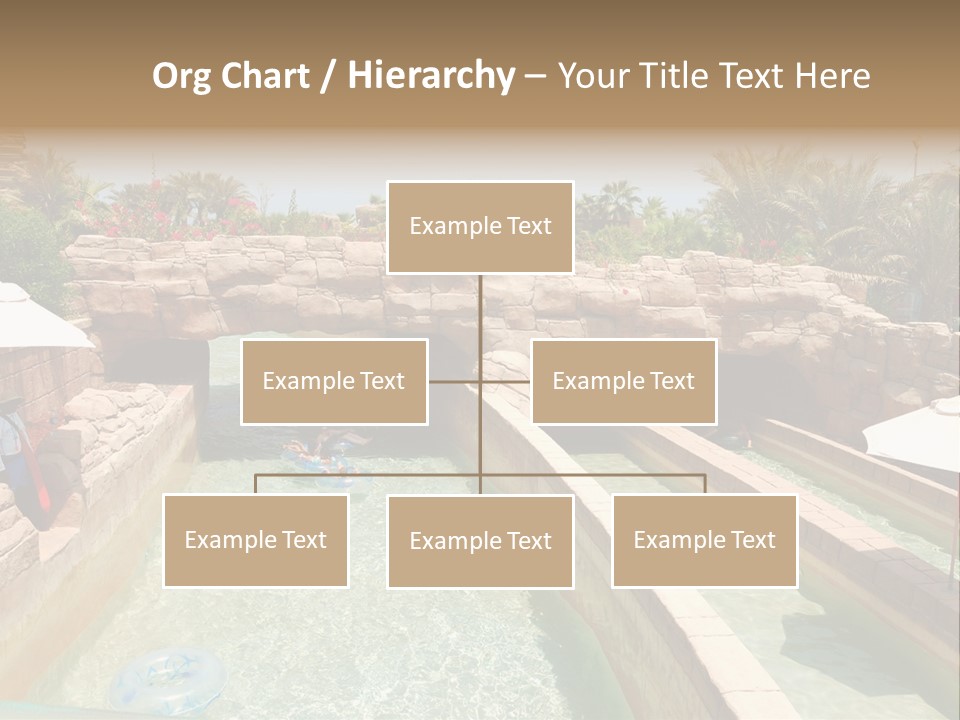 Org Chart / Hierarchy – Your Title Text Here

Example Text

Example Text

Example Text

Example Text

Example Text

Example Text